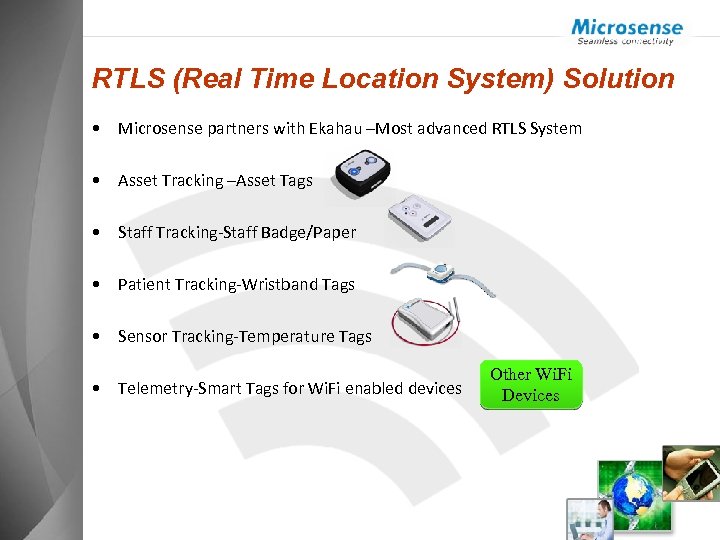 Microsense
Seamless connectivity

RTLS (Real Time Location System) Solution

• Microsense partners with Ekahau –Most advanced RTLS System

• Asset Tracking –Asset Tags

• Staff Tracking-Staff Badge/Paper

• Patient Tracking-Wristband Tags

• Sensor Tracking-Temperature Tags

• Telemetry-Smart Tags for WiFi enabled devices

Other WiFi Devices